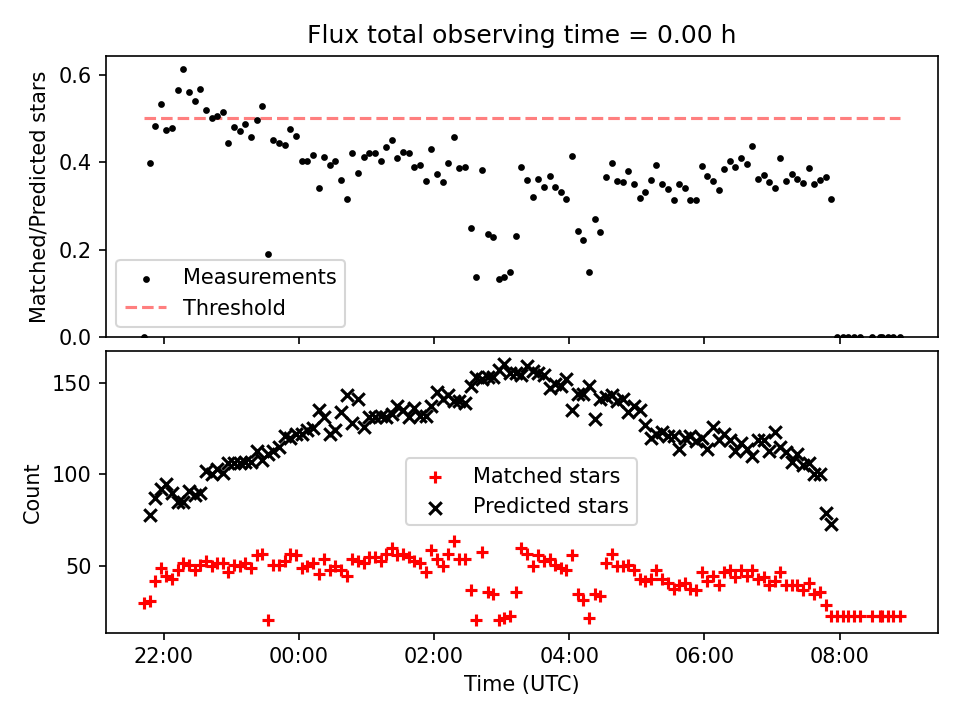 Flux total observing time = 0.00 h

Matched/Predicted stars

0.6
0.4
0.2
0.0

Measurements
Threshold

Count

150
100
50

Matched stars
Predicted stars

22:00
00:00
02:00
04:00
06:00
08:00

Time (UTC)